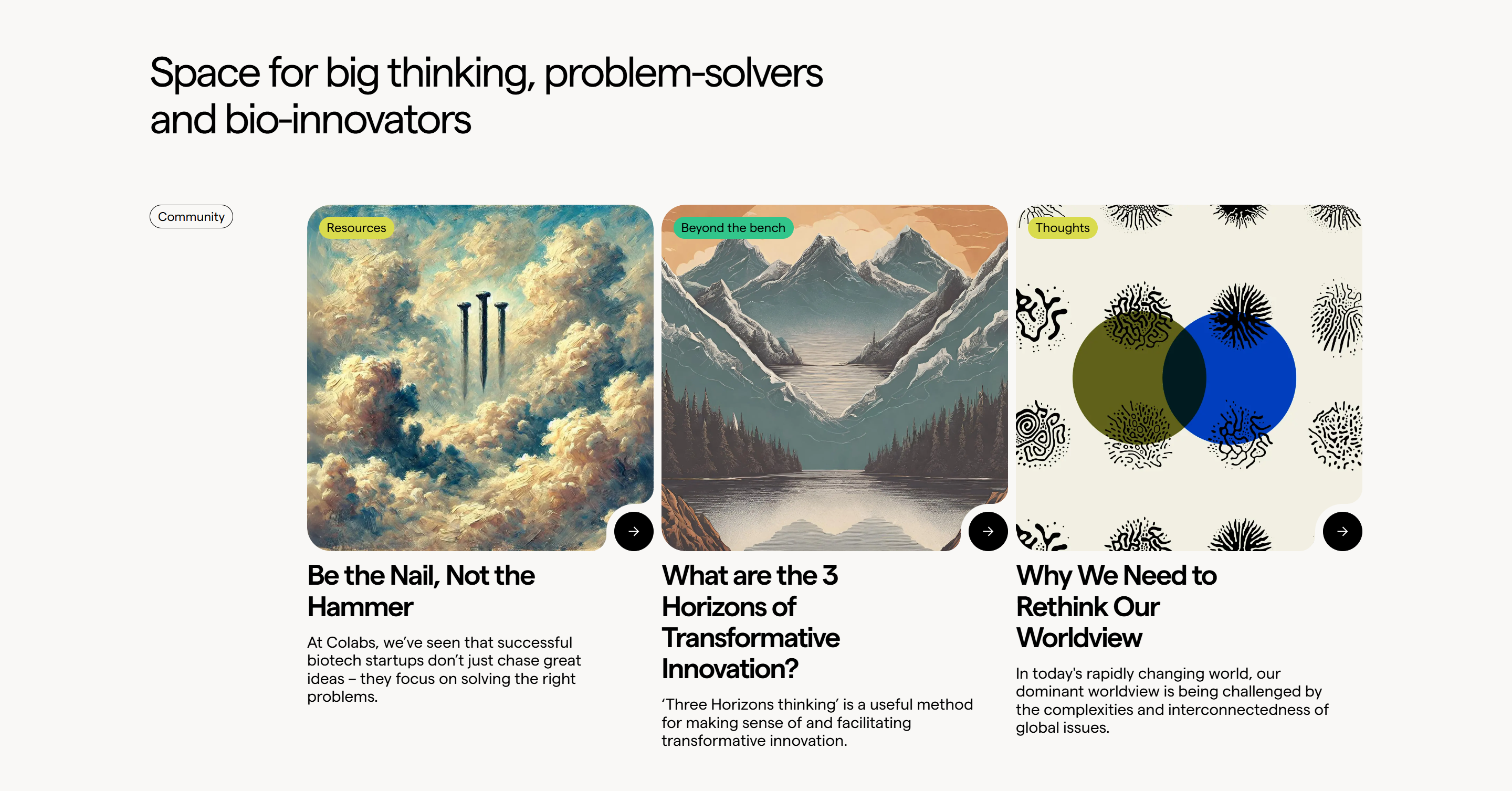 Space for big thinking, problem-solvers and bio-innovators

Community

Resources

Be the Nail, Not the Hammer

At Colabs, we've seen that successful biotech startups don't just chase great ideas – they focus on solving the right problems.

Beyond the bench

What are the 3 Horizons of Transformative Innovation?

'Three Horizons thinking' is a useful method for making sense of and facilitating transformative innovation.

Thoughts

Why We Need to Rethink Our Worldview

In today's rapidly changing world, our dominant worldview is being challenged by the complexities and interconnectedness of global issues.